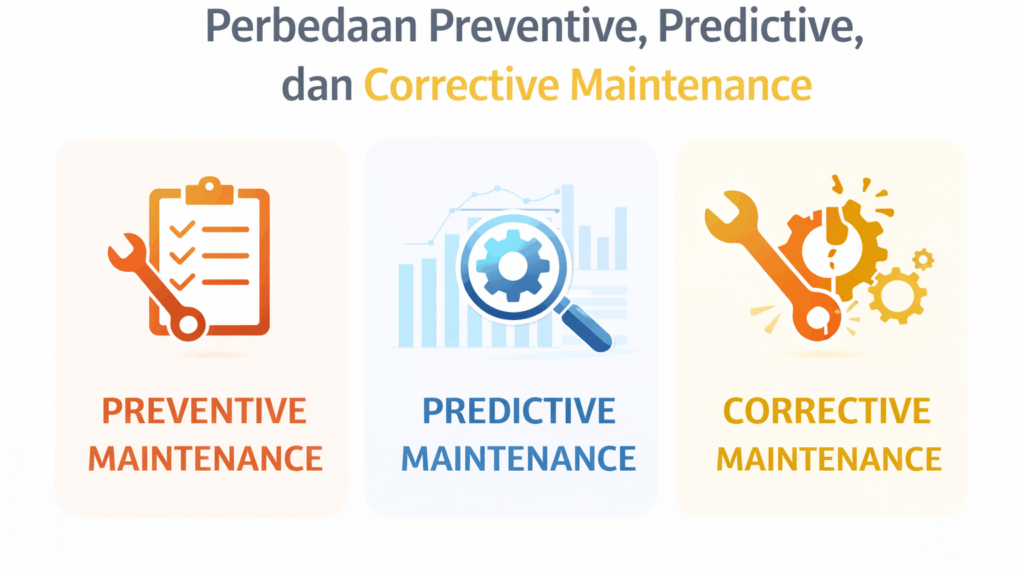 Perbedaan Preventive, Predictive, dan Corrective Maintenance

PREVENTIVE MAINTENANCE

PREDICTIVE MAINTENANCE

CORRECTIVE MAINTENANCE